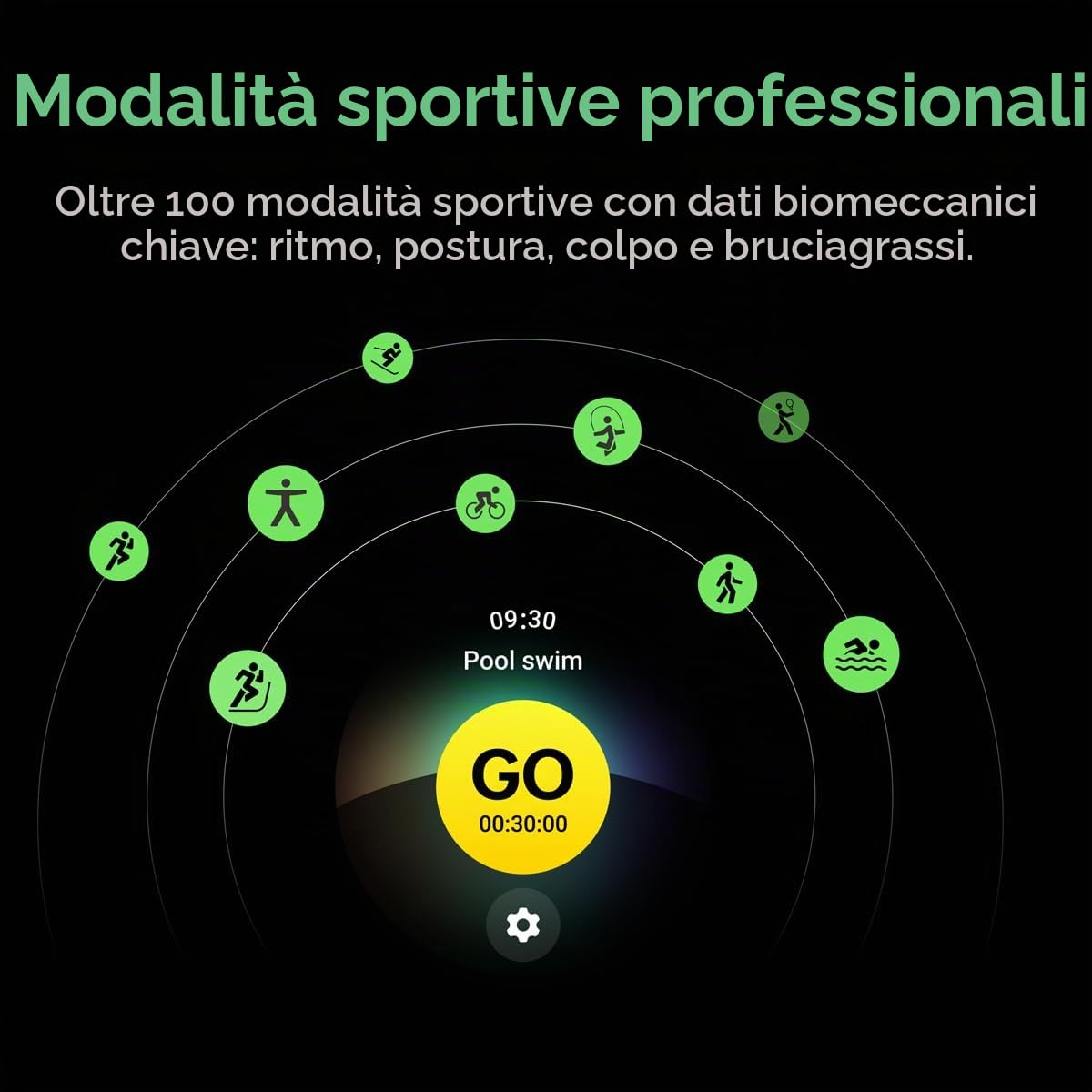 Modalità sportive professionali

Oltre 100 modalità sportive con dati biomeccanici chiave: ritmo, postura, colpo e bruciagrassi.

09:30

Pool swim

GO

00:30:00